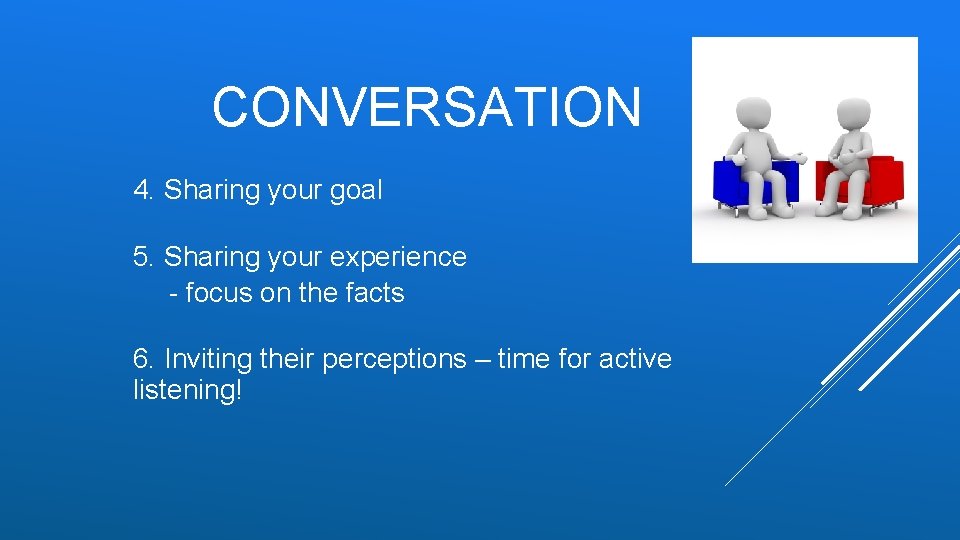 CONVERSATION

4. Sharing your goal

5. Sharing your experience
- focus on the facts

6. Inviting their perceptions – time for active listening!